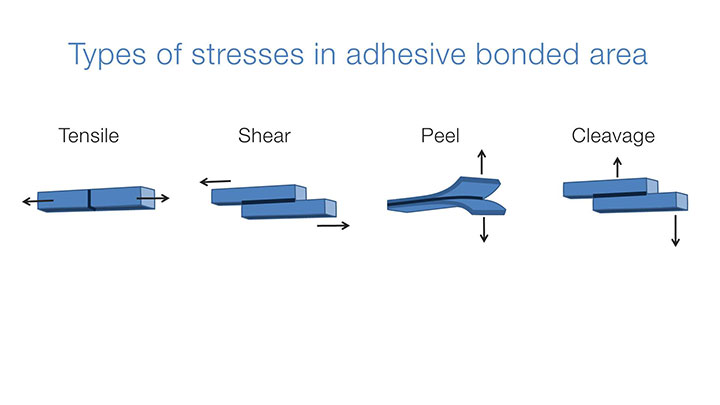 Types of stresses in adhesive bonded area

Tensile

Shear

Peel

Cleavage